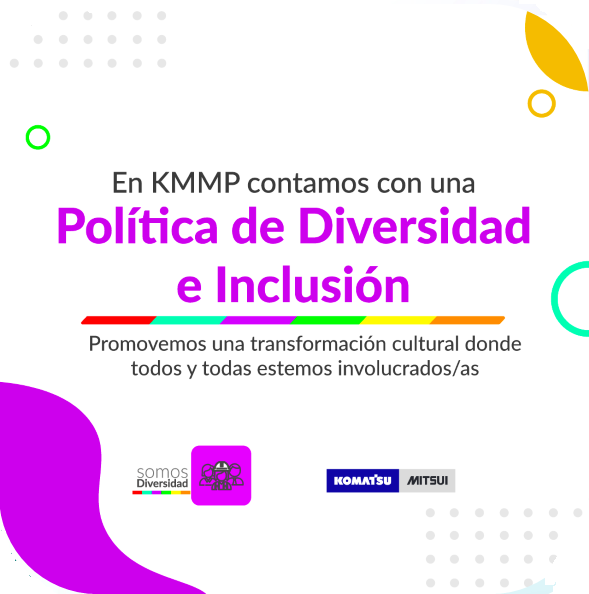 En KMMP contamos con una
Política de Diversidad e Inclusión

Promovemos una transformación cultural donde todos y todas estemos involucrados/as

somos Diversidad

KOMATSU MITSUI